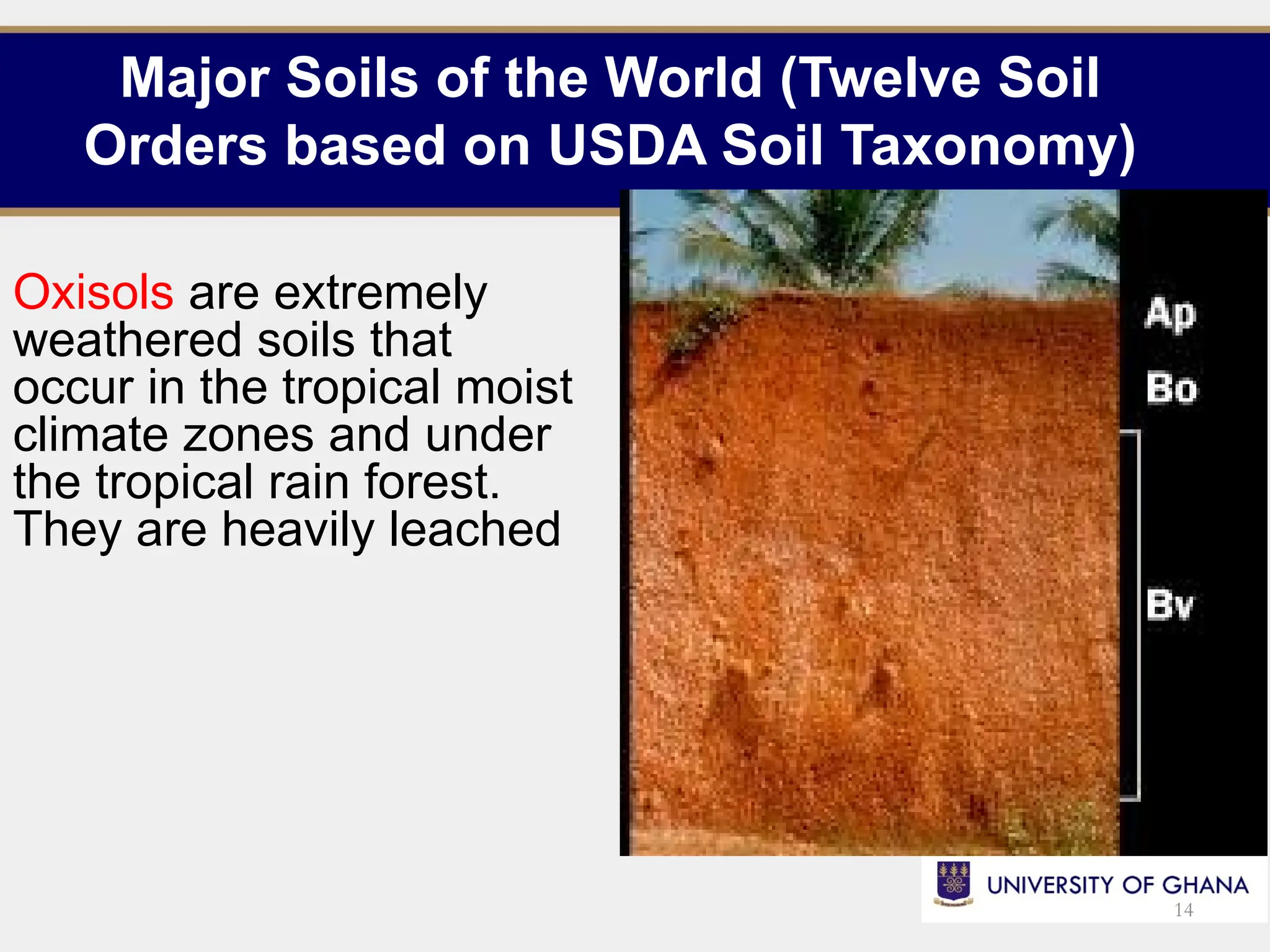 Major Soils of the World (Twelve Soil Orders based on USDA Soil Taxonomy)

Oxisols are extremely weathered soils that occur in the tropical moist climate zones and under the tropical rain forest. They are heavily leached

Ap
Bo
Bv

UNIVERSITY OF GHANA
14